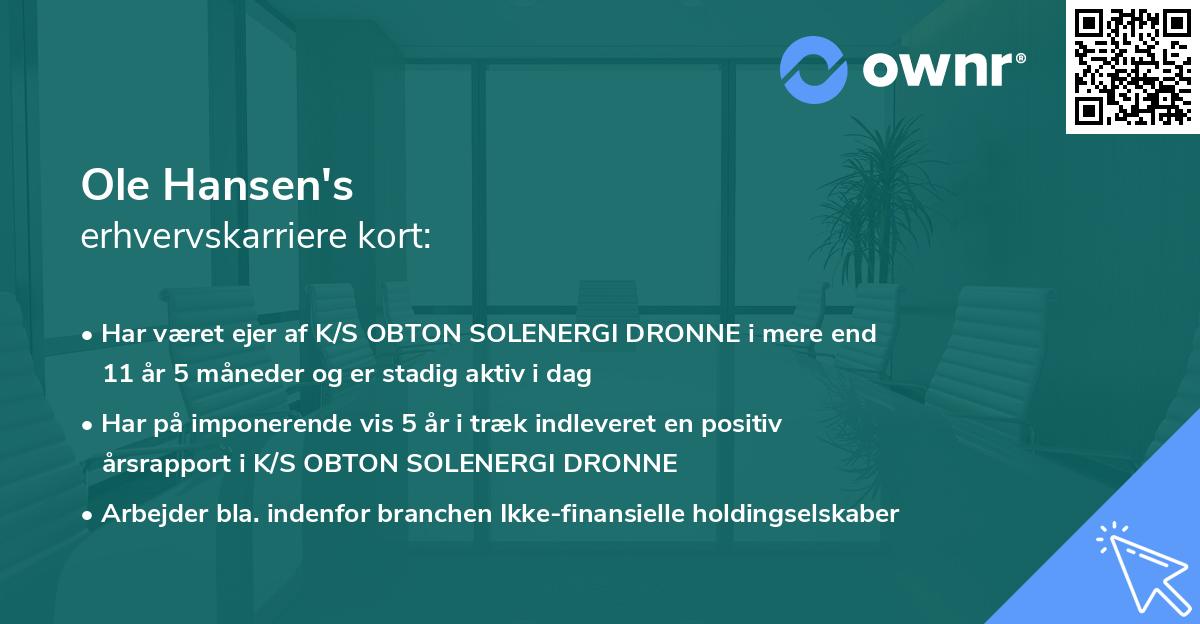 ownr®

Ole Hansen's
erhvervskarriere kort:

• Har været ejer af K/S OBTON SOLENERGI DRONNE i mere end 11 år 5 måneder og er stadig aktiv i dag

• Har på imponerende vis 5 år i træk indleveret en positiv årsrapport i K/S OBTON SOLENERGI DRONNE

• Arbejder bla. indenfor branchen Ikke-finansielle holdingselskaber